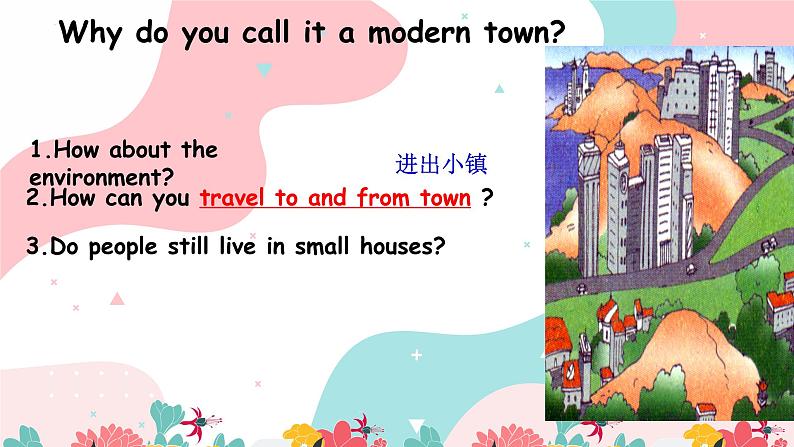 Why do you call it a modern town?

1.How about the environment?

进出小镇

2.How can you travel to and from town ?

3.Do people still live in small houses?